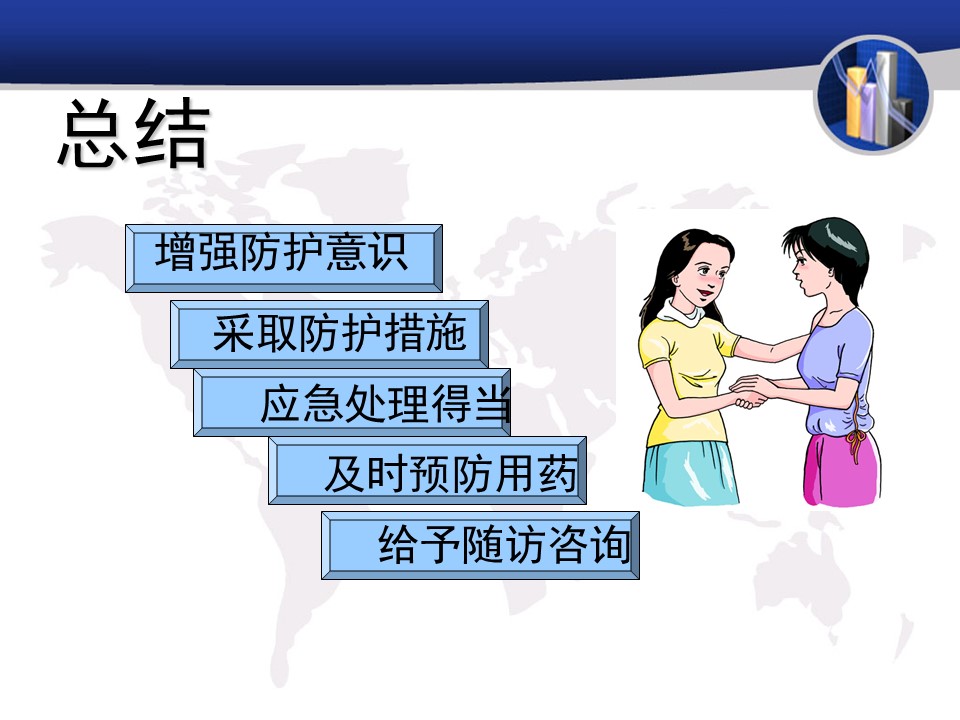 总结

增强防护意识

采取防护措施

应急处理得当

及时预防用药

给予随访咨询